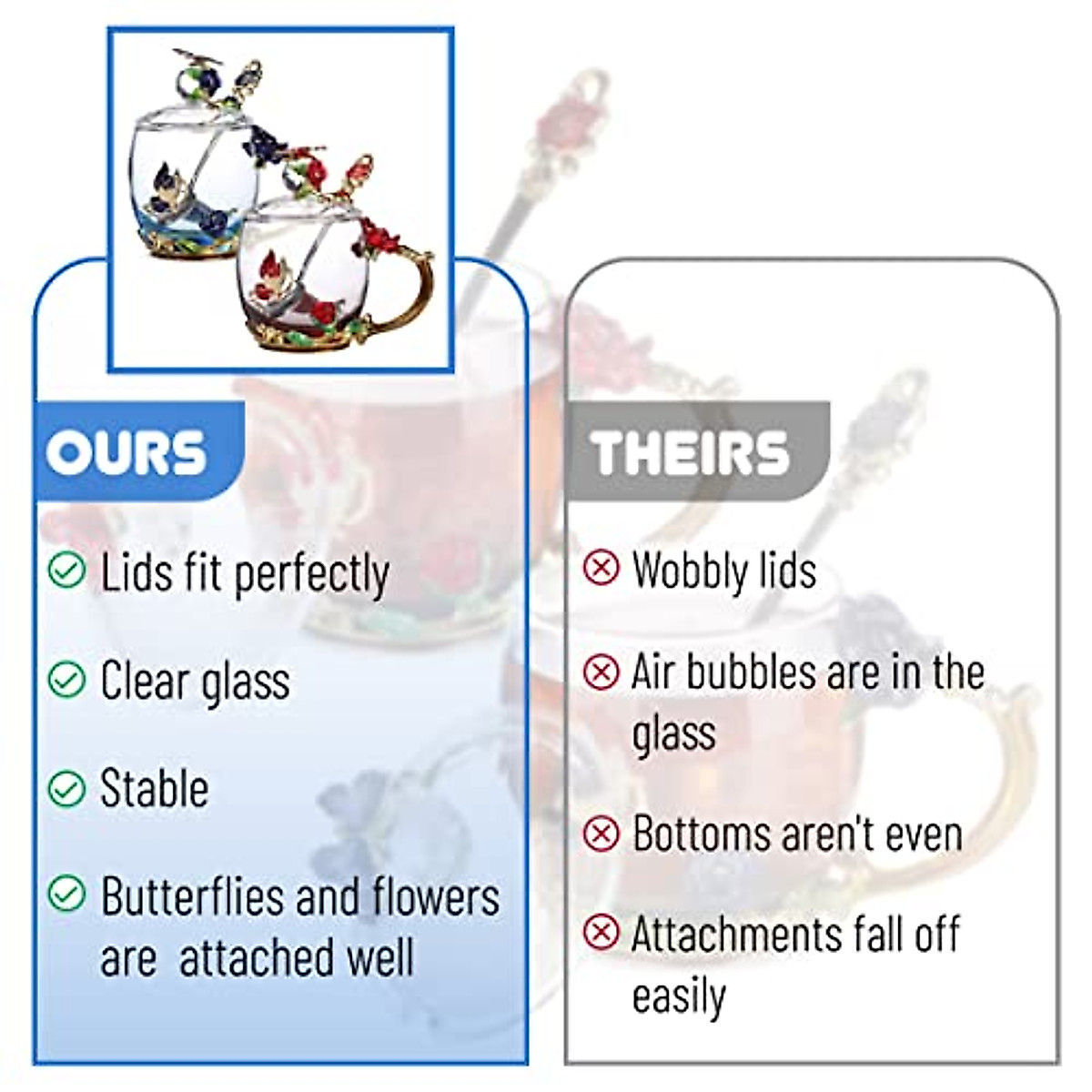 OURS

Lids fit perfectly

Clear glass

Stable

Butterflies and flowers are attached well

THEIRS

Wobbly lids

Air bubbles are in the glass

Bottoms aren't even

Attachments fall off easily